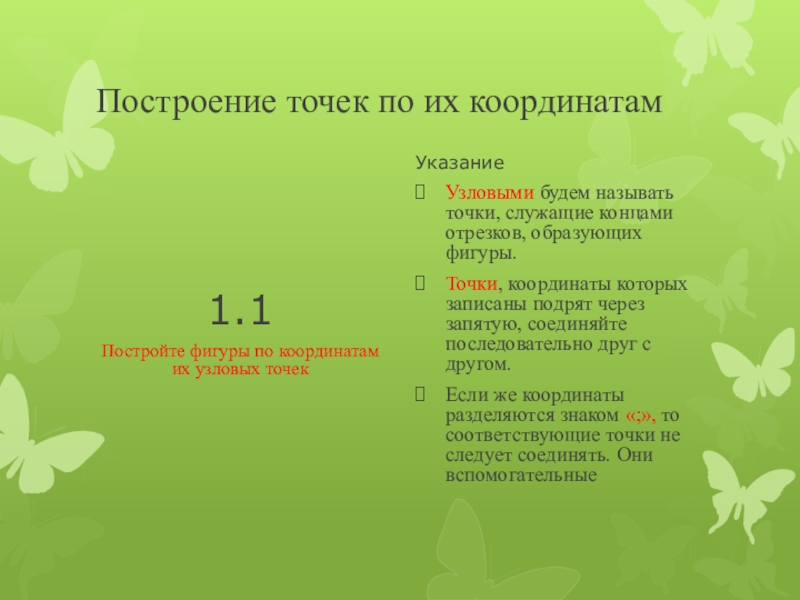 Построение точек по их координатам

1.1

Постройте фигуры по координатам их узловых точек

Указание

Узловыми будем называть точки, служащие концами отрезков, образующих фигуры.

Точки, координаты которых записаны подрят через запятую, соединяйте последовательно друг с другом.

Если же координаты разделяются знаком «;», то соответствующие точки не следует соединять. Они вспомогательные